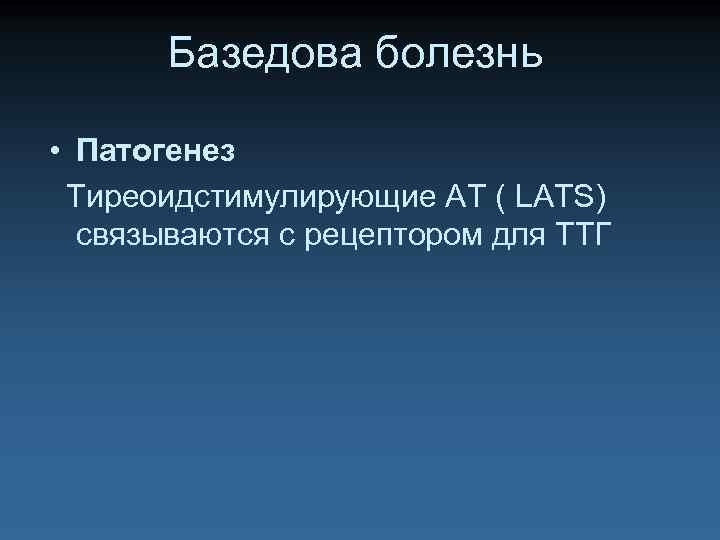 Базедова болезнь

• Патогенез

Тиреоидстимулирующие АТ ( LATS) связываются с рецептором для ТТГ